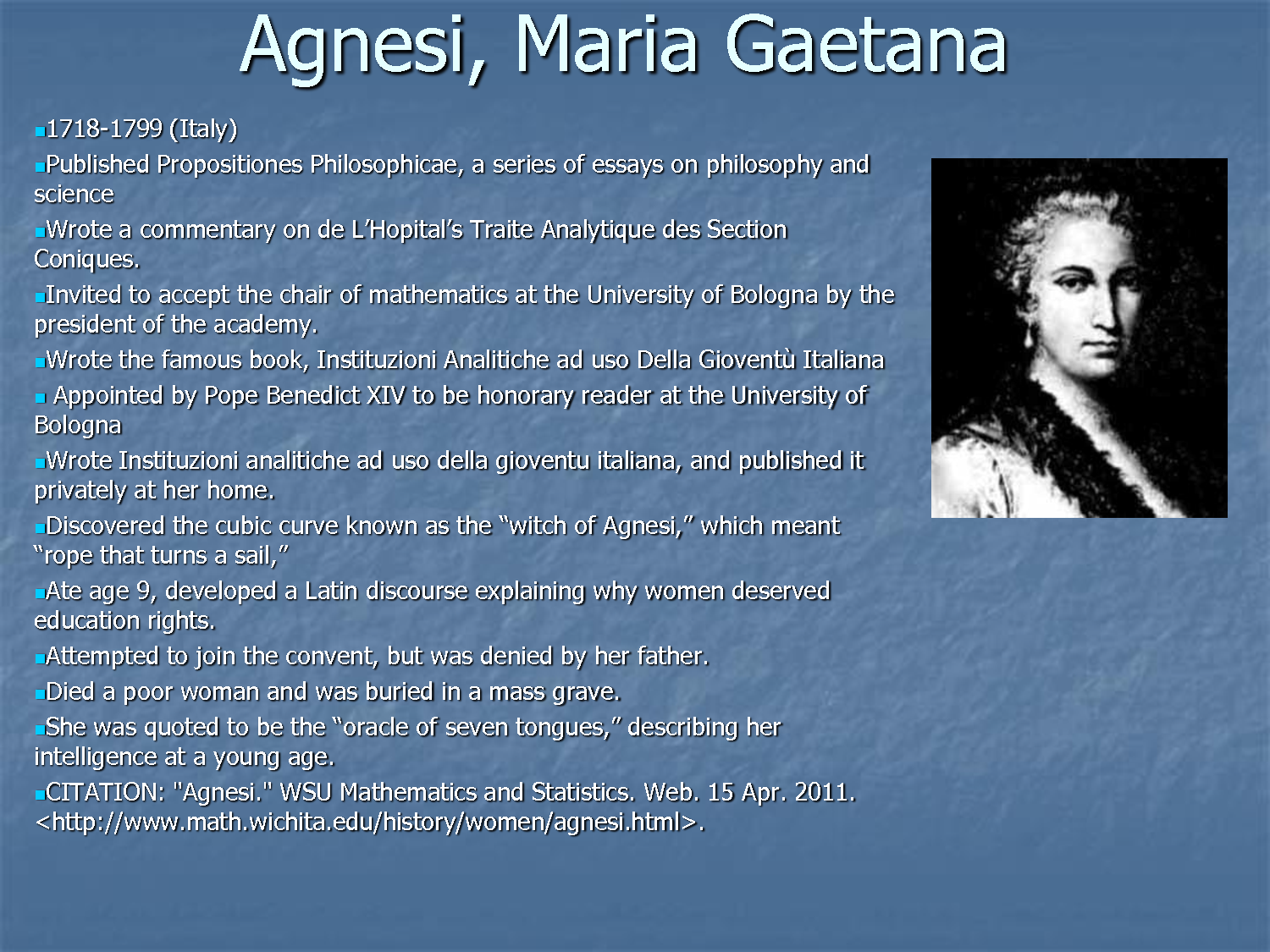 Agnesi, Maria Gaetana

1718-1799 (Italy)

Published Propositiones Philosophicae, a series of essays on philosophy and science

Wrote a commentary on de L'Hopital's Traite Analytique des Section Coniques.

Invited to accept the chair of mathematics at the University of Bologna by the president of the academy.

Wrote the famous book, Instituzioni Analitiche ad uso Della Gioventù Italiana

Appointed by Pope Benedict XIV to be honorary reader at the University of Bologna

Wrote Instituzioni analitiche ad uso della gioventu italiana, and published it privately at her home.

Discovered the cubic curve known as the "witch of Agnesi," which meant "rope that turns a sail,"

Ate age 9, developed a Latin discourse explaining why women deserved education rights.

Attempted to join the convent, but was denied by her father.

Died a poor woman and was buried in a mass grave.

She was quoted to be the "oracle of seven tongues," describing her intelligence at a young age.

CITATION: "Agnesi." WSU Mathematics and Statistics. Web. 15 Apr. 2011. <http://www.math.wichita.edu/history/women/agnesi.html>.